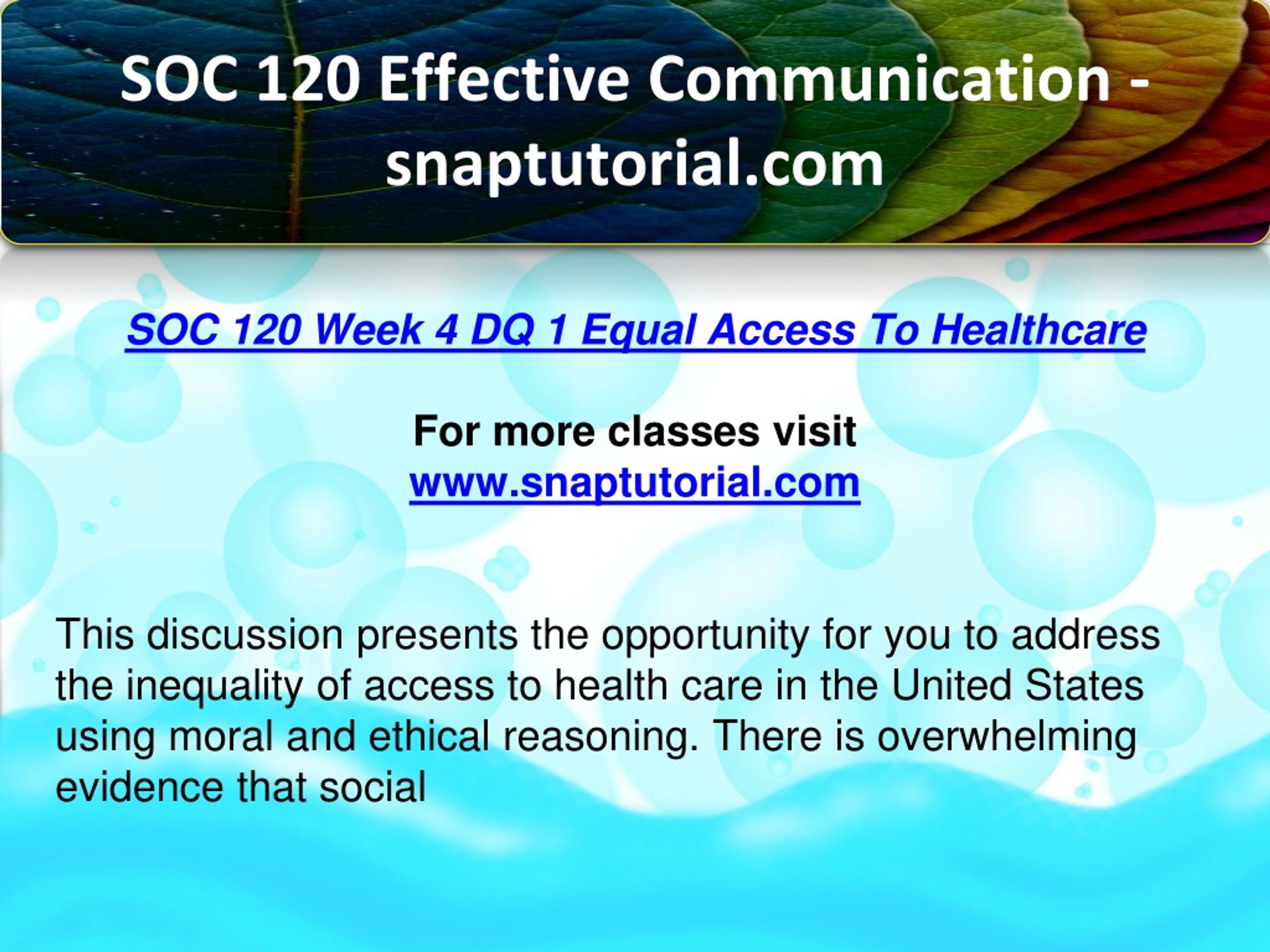 SOC 120 Effective Communication - snaptutorial.com

SOC 120 Week 4 DQ 1 Equal Access To Healthcare

For more classes visit
www.snaptutorial.com

This discussion presents the opportunity for you to address the inequality of access to health care in the United States using moral and ethical reasoning. There is overwhelming evidence that social